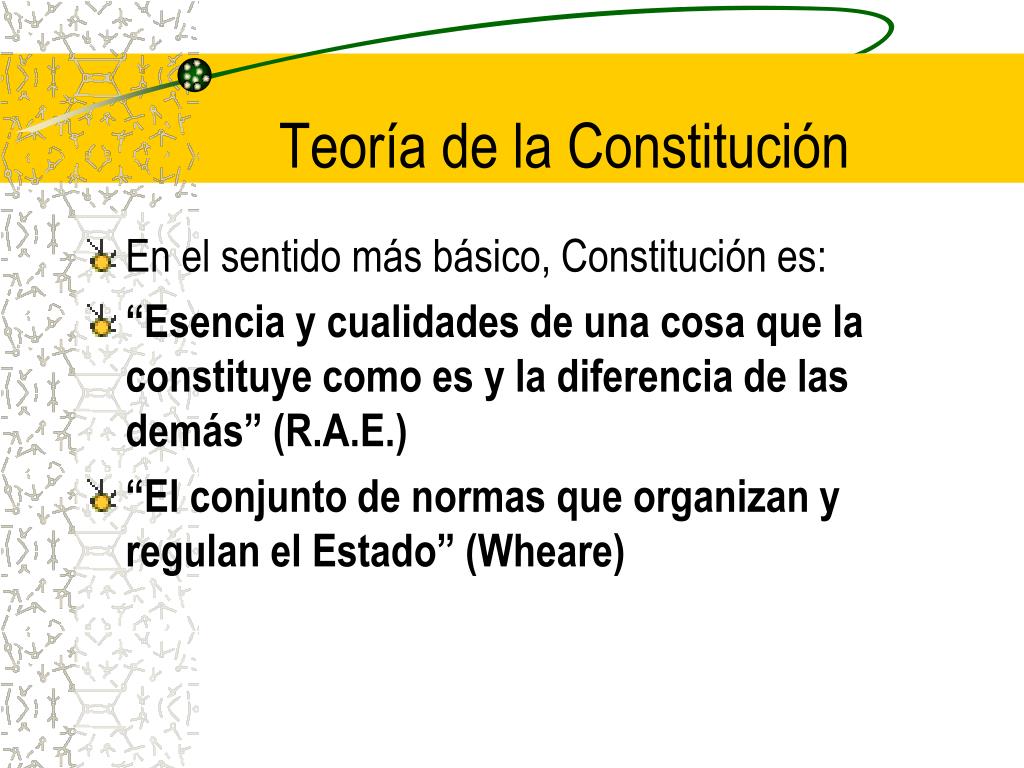 Teoría de la Constitución

En el sentido más básico, Constitución es:

“Esencia y cualidades de una cosa que la constituye como es y la diferencia de las demás” (R.A.E.)

“El conjunto de normas que organizan y regulan el Estado” (Wheare)